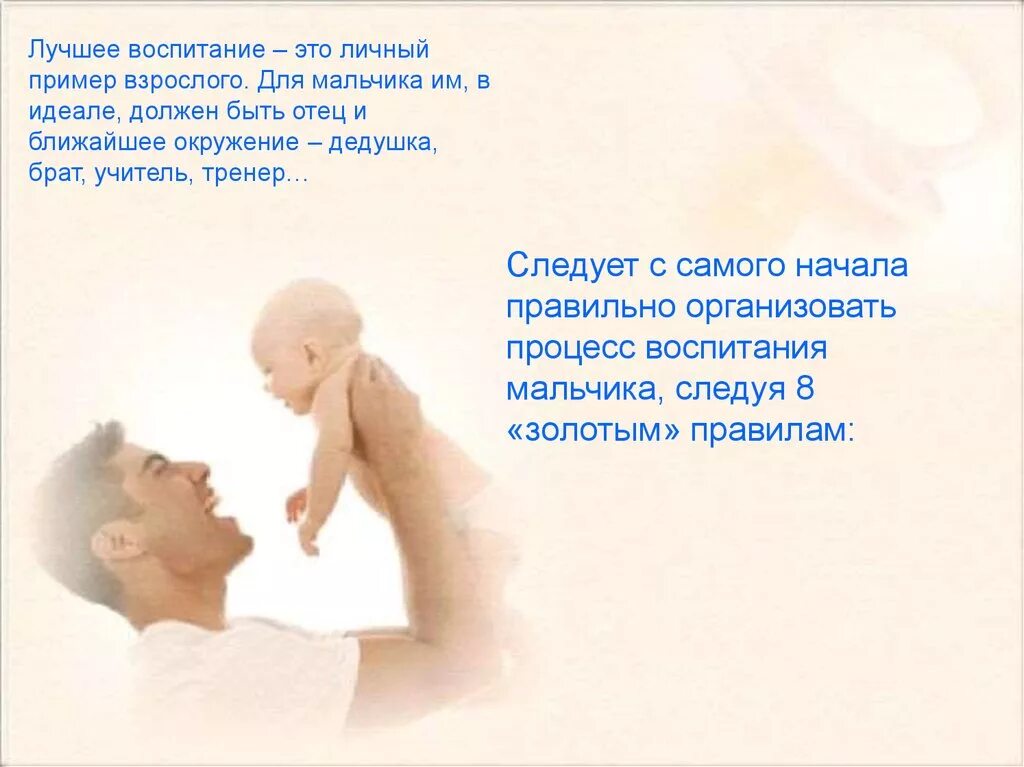 Лучшее воспитание – это личный пример взрослого. Для мальчика им, в идеале, должен быть отец и ближайшее окружение – дедушка, брат, учитель, тренер…

Следует с самого начала правильно организовать процесс воспитания мальчика, следуя 8 «золотым» правилам: